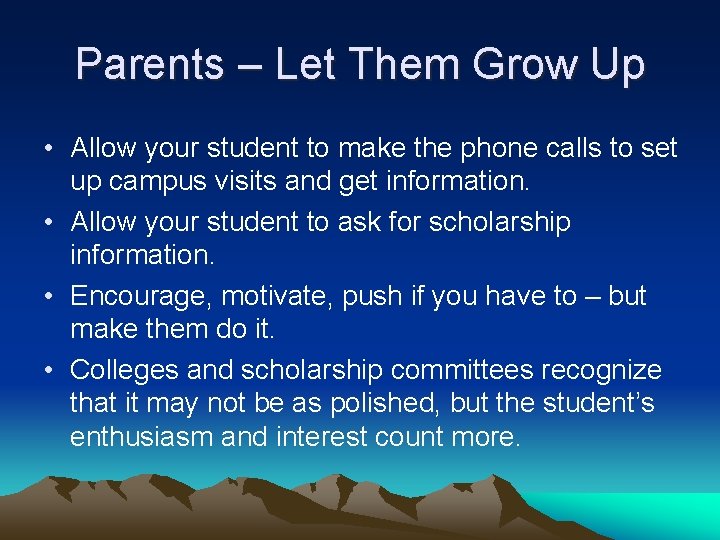 Parents – Let Them Grow Up

• Allow your student to make the phone calls to set up campus visits and get information.
• Allow your student to ask for scholarship information.
• Encourage, motivate, push if you have to – but make them do it.
• Colleges and scholarship committees recognize that it may not be as polished, but the student's enthusiasm and interest count more.